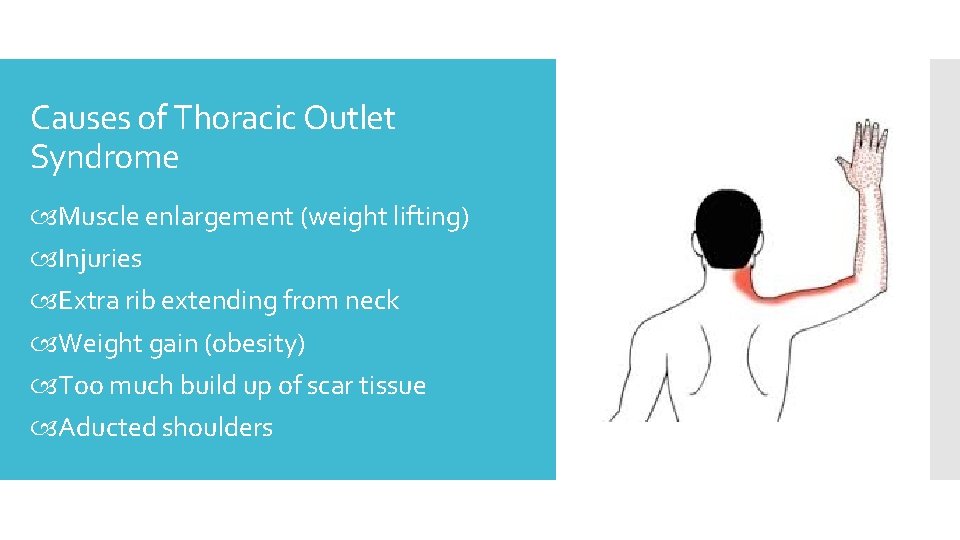 Causes of Thoracic Outlet Syndrome

Muscle enlargement (weight lifting)

Injuries

Extra rib extending from neck

Weight gain (obesity)

Too much build up of scar tissue

Aducted shoulders